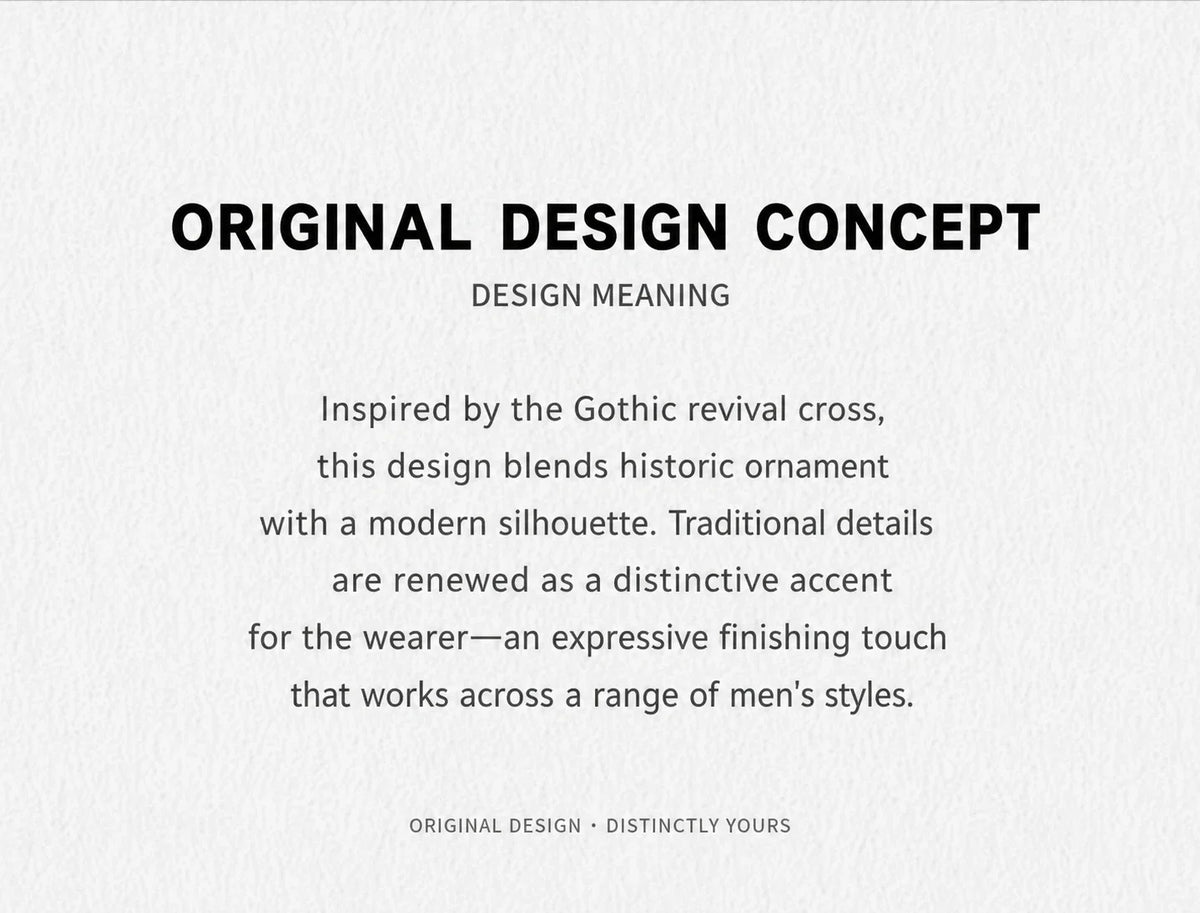 ORIGINAL DESIGN CONCEPT

DESIGN MEANING

Inspired by the Gothic revival cross, this design blends historic ornament with a modern silhouette. Traditional details are renewed as a distinctive accent for the wearer—an expressive finishing touch that works across a range of men's styles.

ORIGINAL DESIGN · DISTINCTLY YOURS